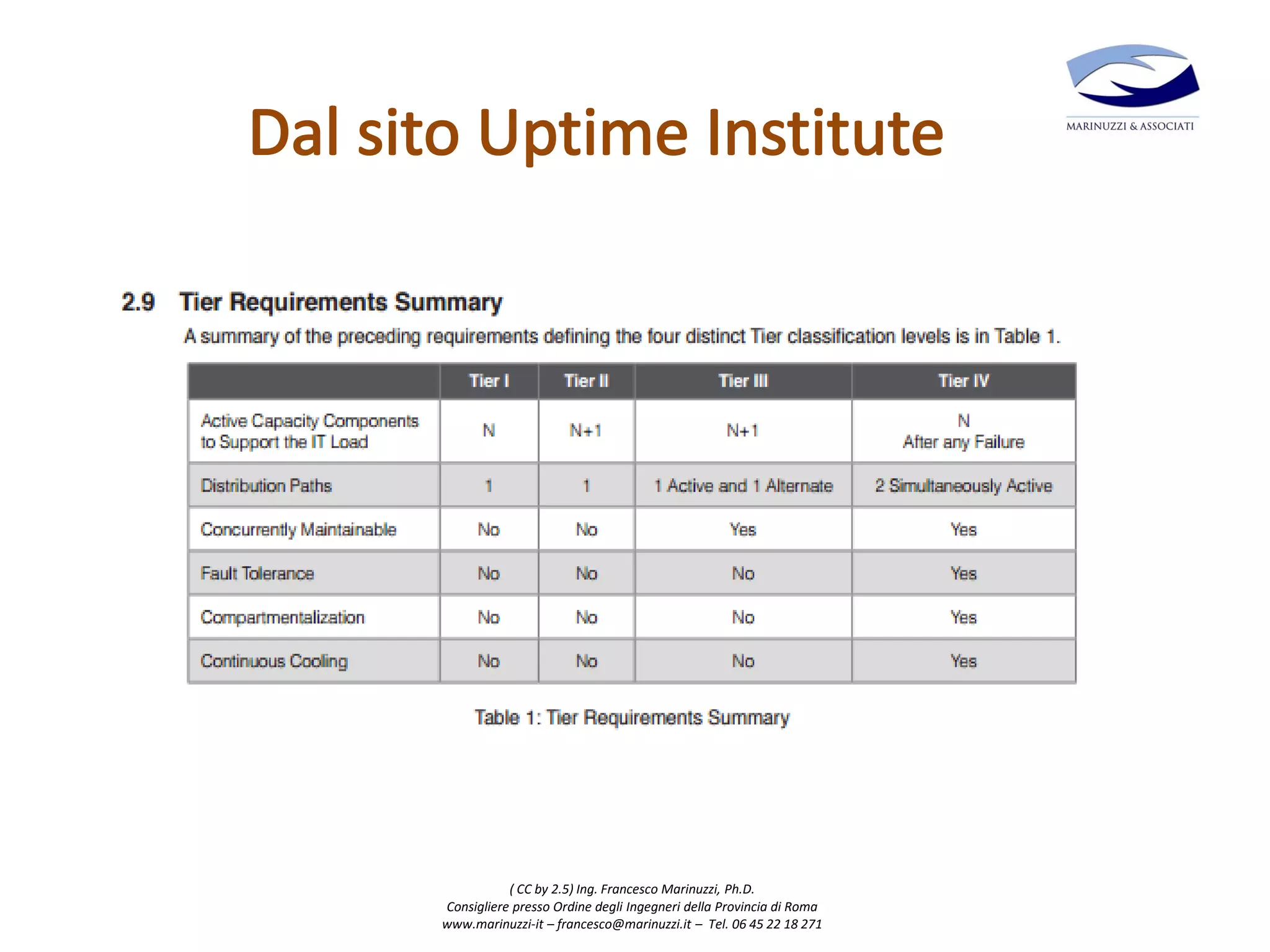 MARINUZZI & ASSOCIATI

Dal sito Uptime Institute

2.9 Tier Requirements Summary

A summary of the preceding requirements defining the four distinct Tier classification levels is in Table 1.

| | Tier I | Tier II | Tier III | Tier IV |
|---|---|---|---|---|
| Active Capacity Components to Support the IT Load | N | N+1 | N+1 | N After any Failure |
| Distribution Paths | 1 | 1 | 1 Active and 1 Alternate | 2 Simultaneously Active |
| Concurrently Maintainable | No | No | Yes | Yes |
| Fault Tolerance | No | No | No | Yes |
| Compartmentalization | No | No | No | Yes |
| Continuous Cooling | No | No | No | Yes |

Table 1: Tier Requirements Summary

( CC by 2.5) Ing. Francesco Marinuzzi, Ph.D.
Consigliere presso Ordine degli Ingegneri della Provincia di Roma
www.marinuzzi-it – francesco@marinuzzi.it – Tel. 06 45 22 18 271